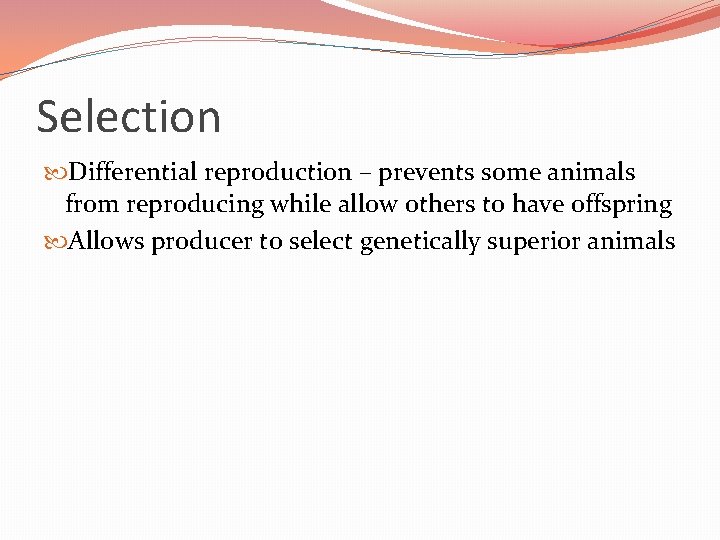 Selection

Differential reproduction – prevents some animals from reproducing while allow others to have offspring

Allows producer to select genetically superior animals